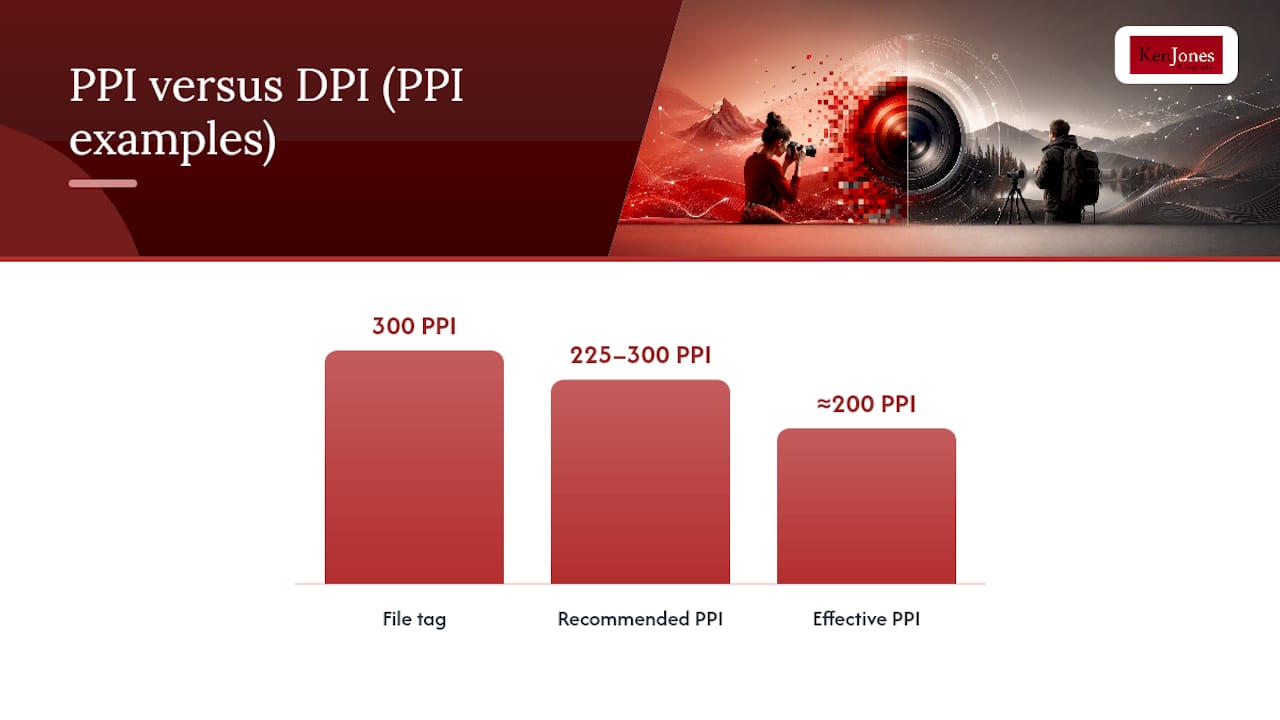 PPI versus DPI (PPI examples)

Ken Jones

300 PPI

225–300 PPI

≈200 PPI

File tag

Recommended PPI

Effective PPI